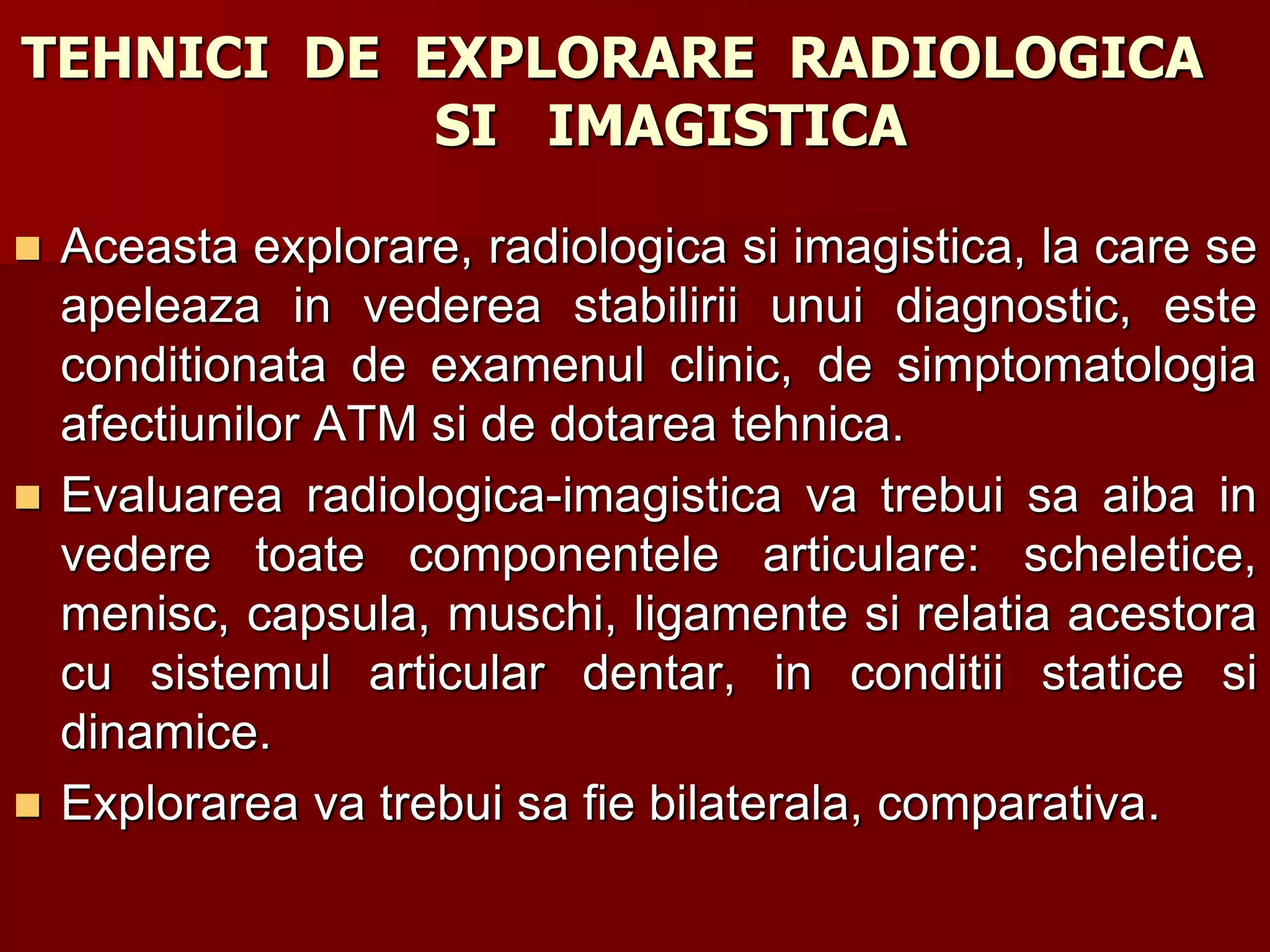 TEHNICI DE EXPLORARE RADIOLOGICA SI IMAGISTICA

Aceasta explorare, radiologica si imagistica, la care se apeleaza in vederea stabilirii unui diagnostic, este conditionata de examenul clinic, de simptomatologia afectiunilor ATM si de dotarea tehnica.

Evaluarea radiologica-imagistica va trebui sa aiba in vedere toate componentele articulare: scheletice, menisc, capsula, muschi, ligamente si relatia acestora cu sistemul articular dentar, in conditii statice si dinamice.

Explorarea va trebui sa fie bilaterala, comparativa.